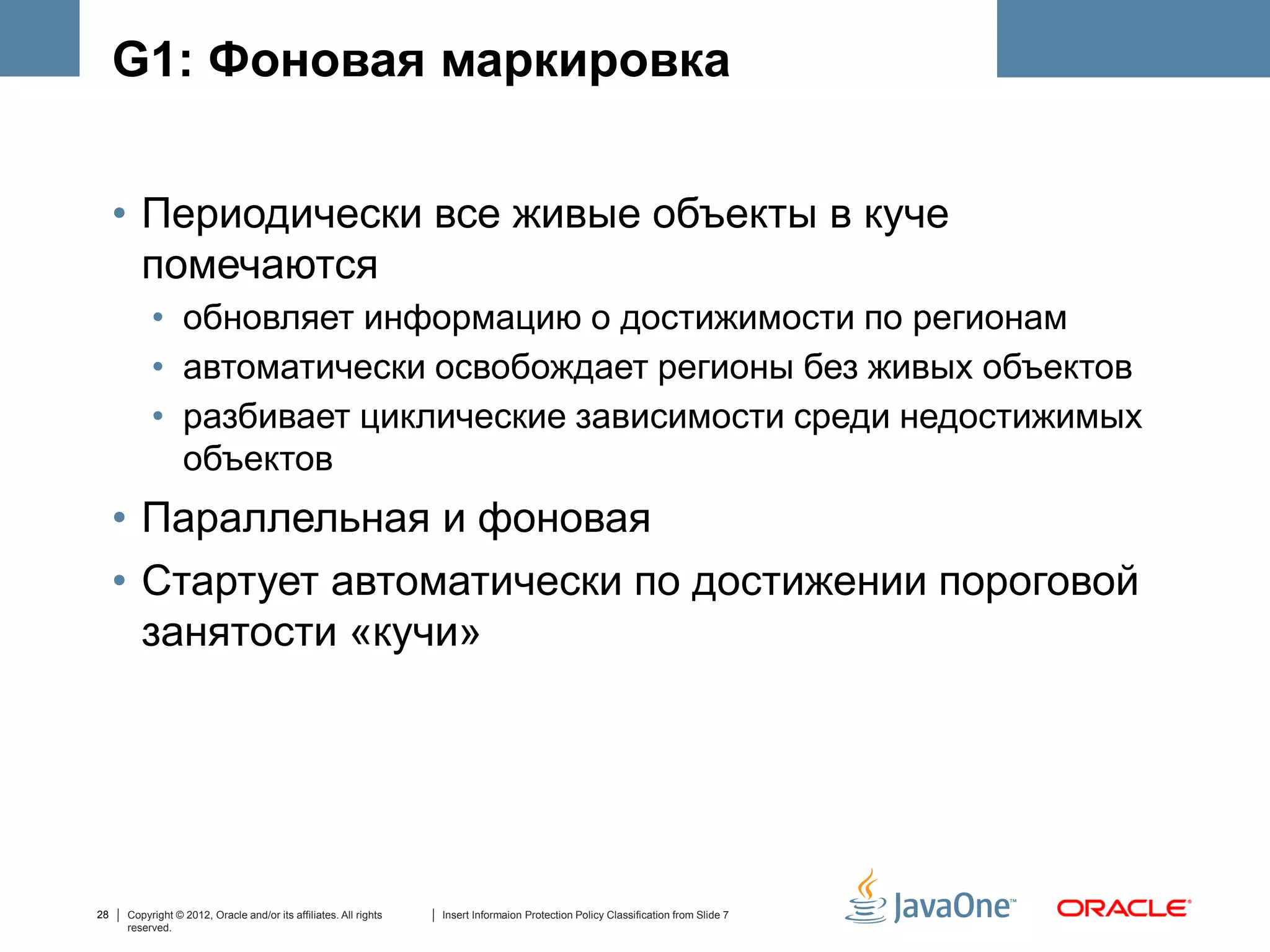 G1: Фоновая маркировка

• Периодически все живые объекты в куче помечаются
  • обновляет информацию о достижимости по регионам
  • автоматически освобождает регионы без живых объектов
  • разбивает циклические зависимости среди недостижимых объектов
• Параллельная и фоновая
• Стартует автоматически по достижении пороговой занятости «кучи»

28 | Copyright © 2012, Oracle and/or its affiliates. All rights reserved. | Insert Informaion Protection Policy Classification from Slide 7

JavaOne™ ORACLE®